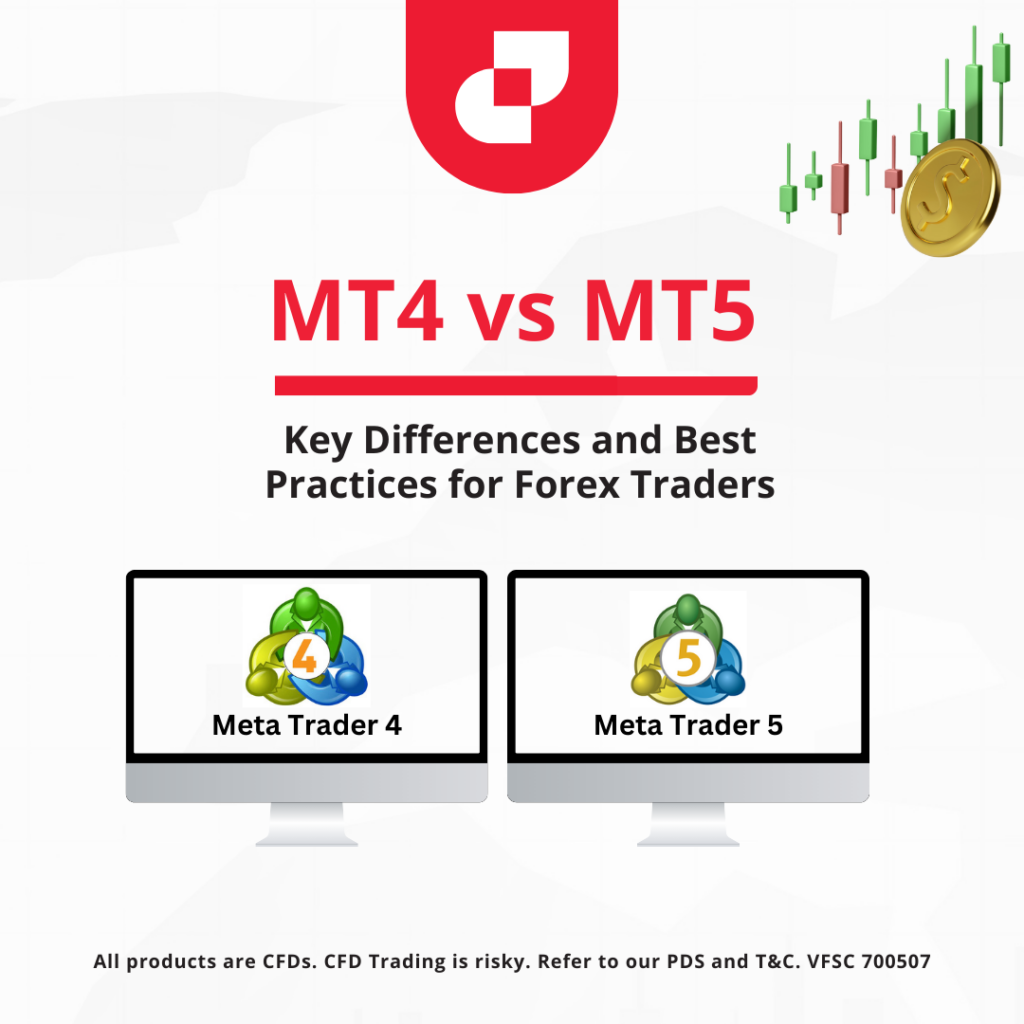 MT4 vs MT5

Key Differences and Best Practices for Forex Traders

4

Meta Trader 4

5

Meta Trader 5

All products are CFDs. CFD Trading is risky. Refer to our PDS and T&C. VFSC 700507